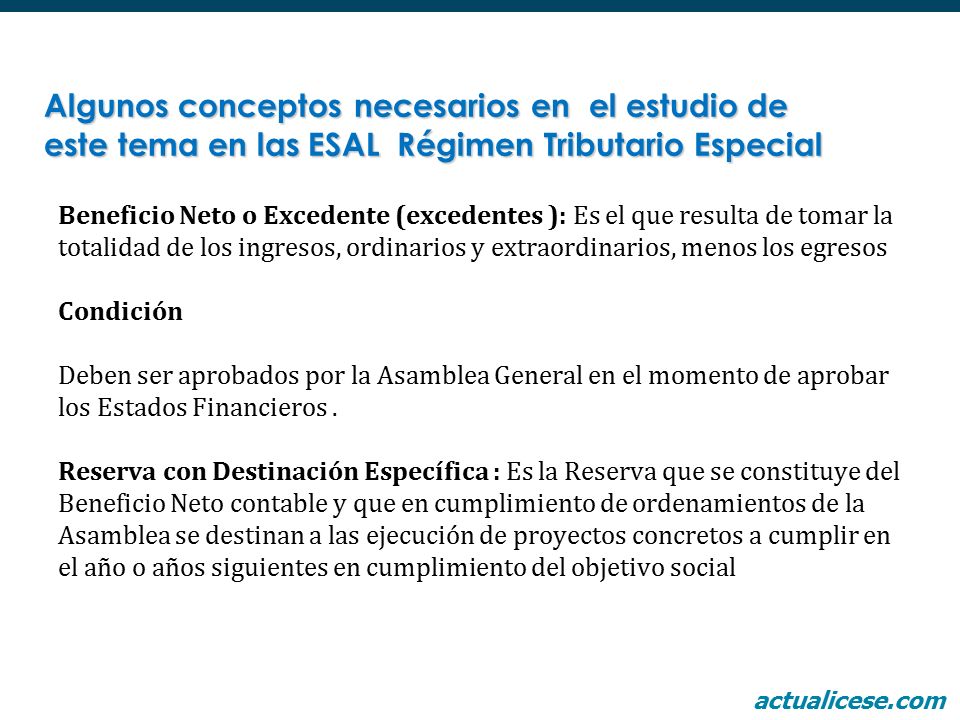 Algunos conceptos necesarios en el estudio de este tema en las ESAL Régimen Tributario Especial

Beneficio Neto o Excedente (excedentes ): Es el que resulta de tomar la totalidad de los ingresos, ordinarios y extraordinarios, menos los egresos

Condición

Deben ser aprobados por la Asamblea General en el momento de aprobar los Estados Financieros .

Reserva con Destinación Específica : Es la Reserva que se constituye del Beneficio Neto contable y que en cumplimiento de ordenamientos de la Asamblea se destinan a las ejecución de proyectos concretos a cumplir en el año o años siguientes en cumplimiento del objetivo social

actualicese.com